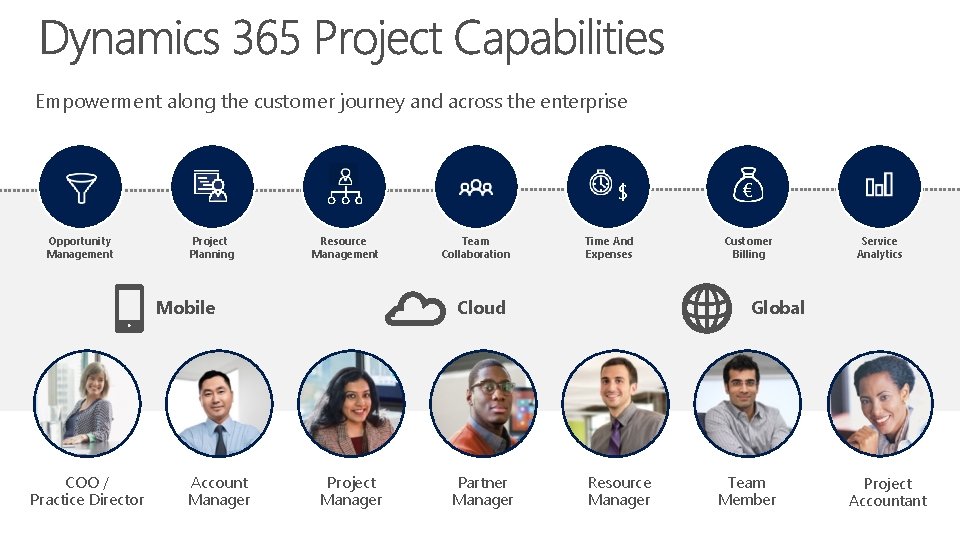 Dynamics 365 Project Capabilities

Empowerment along the customer journey and across the enterprise

Opportunity Management

Project Planning

Resource Management

Team Collaboration

Time And Expenses

Customer Billing

Service Analytics

Mobile

Cloud

Global

COO / Practice Director

Account Manager

Project Manager

Partner Manager

Resource Manager

Team Member

Project Accountant